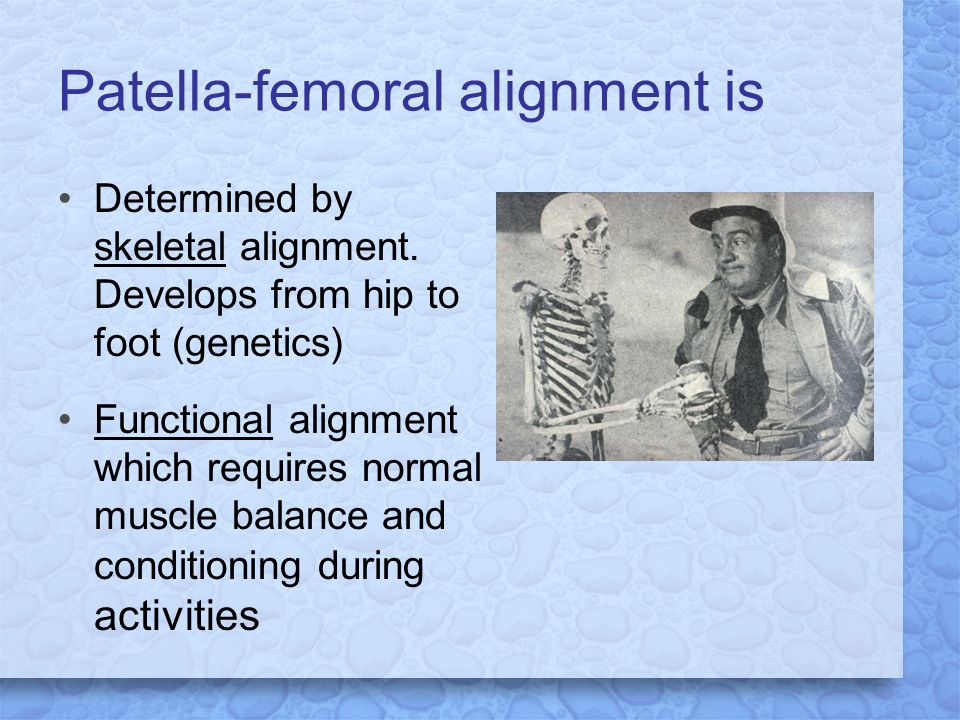 Patella-femoral alignment is

• Determined by skeletal alignment. Develops from hip to foot (genetics)

• Functional alignment which requires normal muscle balance and conditioning during activities